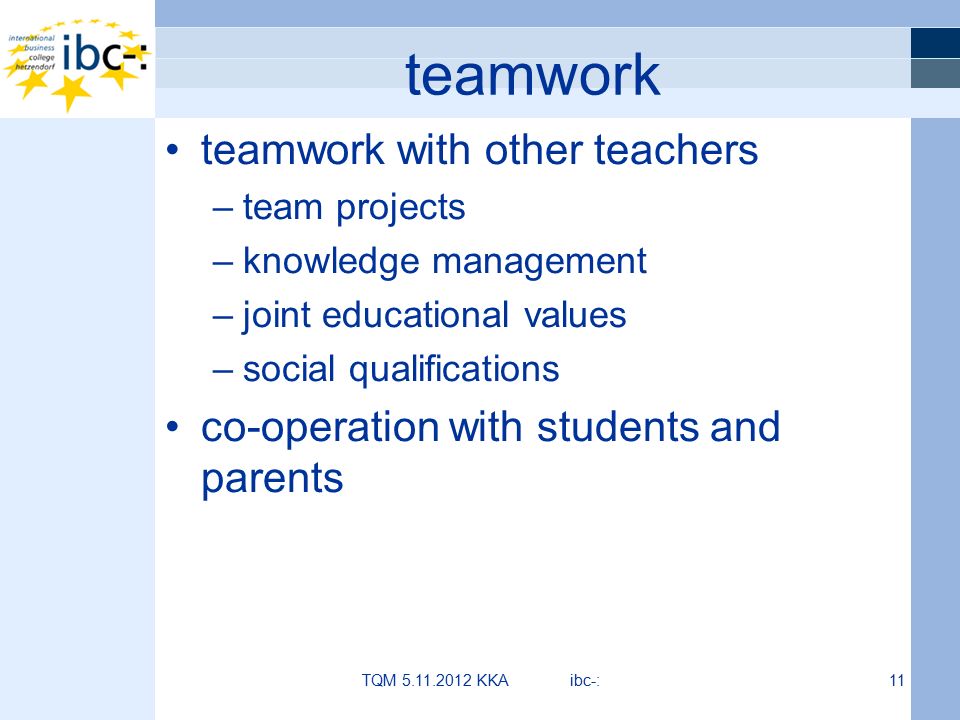 international business college hetzendorf ibc-:

teamwork

• teamwork with other teachers
– team projects
– knowledge management
– joint educational values
– social qualifications
• co-operation with students and parents

TQM 5.11.2012 KKA ibc-: 11